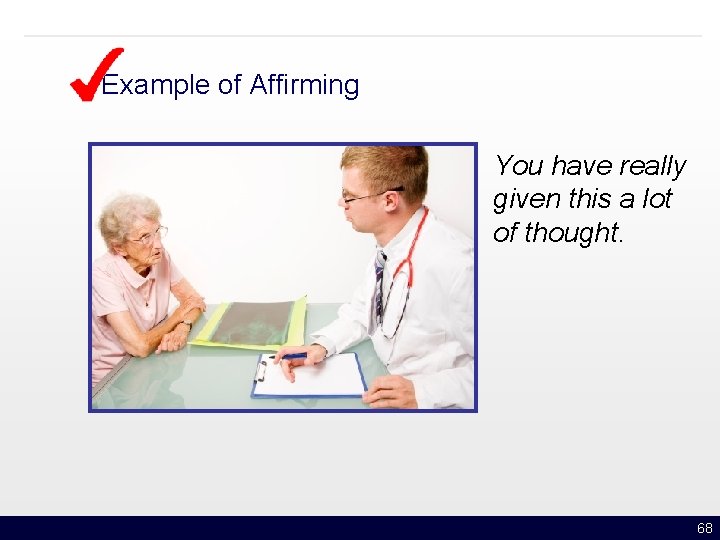 Example of Affirming

You have really given this a lot of thought.

68